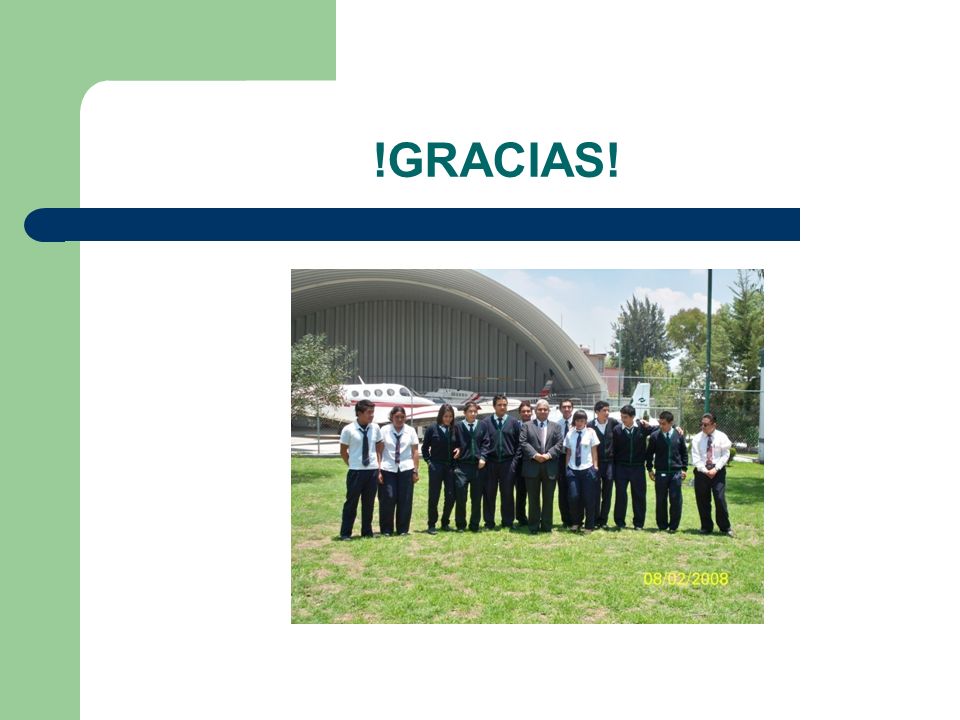 !GRACIAS!

08/02/2008